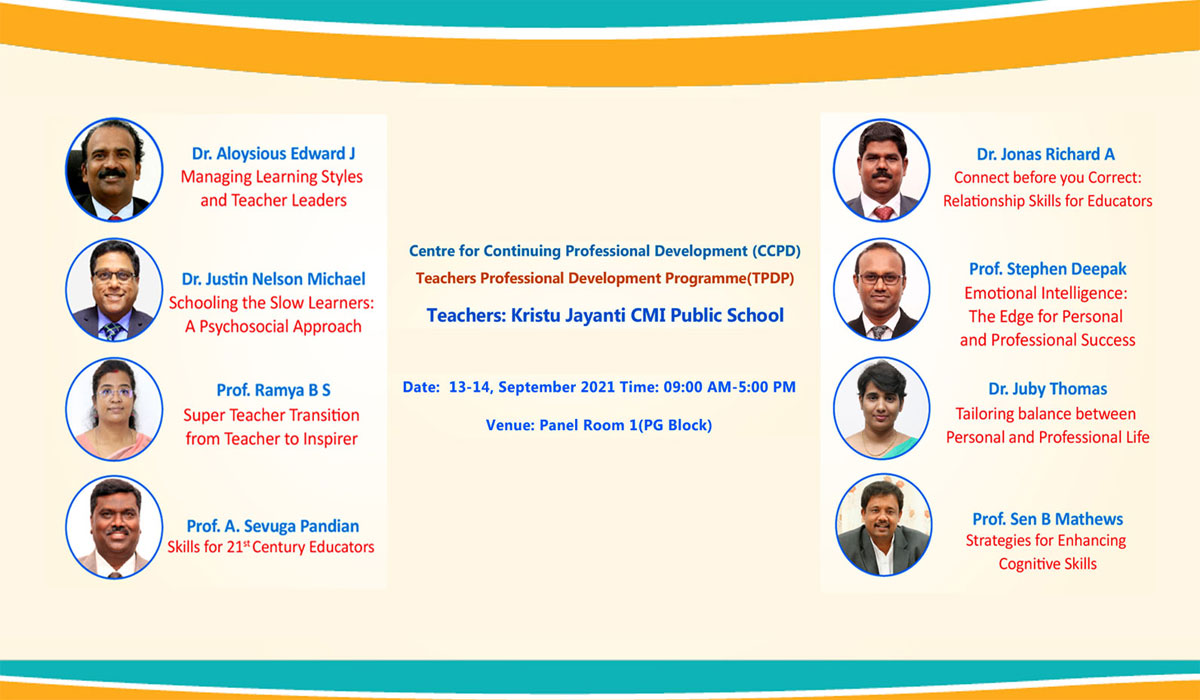 Dr. Aloysious Edward J
Managing Learning Styles and Teacher Leaders

Dr. Justin Nelson Michael
Schooling the Slow Learners: A Psychosocial Approach

Prof. Ramya B S
Super Teacher Transition from Teacher to Inspirer

Prof. A. Sevuga Pandian
Skills for 21$^{st}$ Century Educators

Centre for Continuing Professional Development (CCPD)
Teachers Professional Development Programme(TPDP)

Teachers: Kristu Jayanti CMI Public School

Date: 13-14, September 2021 Time: 09:00 AM-5:00 PM

Venue: Panel Room 1(PG Block)

Dr. Jonas Richard A
Connect before you Correct: Relationship Skills for Educators

Prof. Stephen Deepak
Emotional Intelligence: The Edge for Personal and Professional Success

Dr. Juby Thomas
Tailoring balance between Personal and Professional Life

Prof. Sen B Mathews
Strategies for Enhancing Cognitive Skills